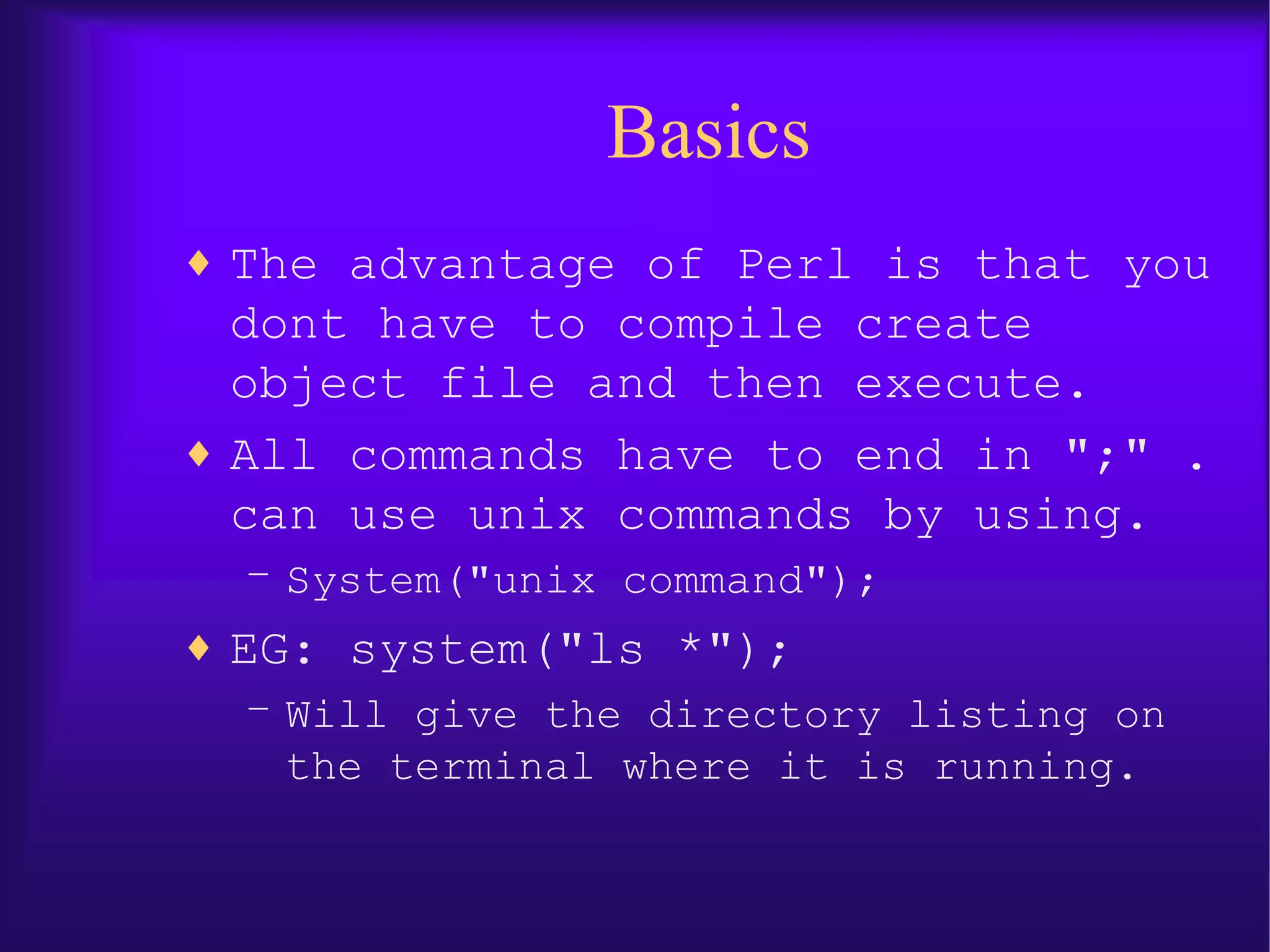 Basics

♦ The advantage of Perl is that you dont have to compile create object file and then execute.

♦ All commands have to end in ";" . can use unix commands by using.

– System("unix command");

♦ EG: system("ls *");

– Will give the directory listing on the terminal where it is running.